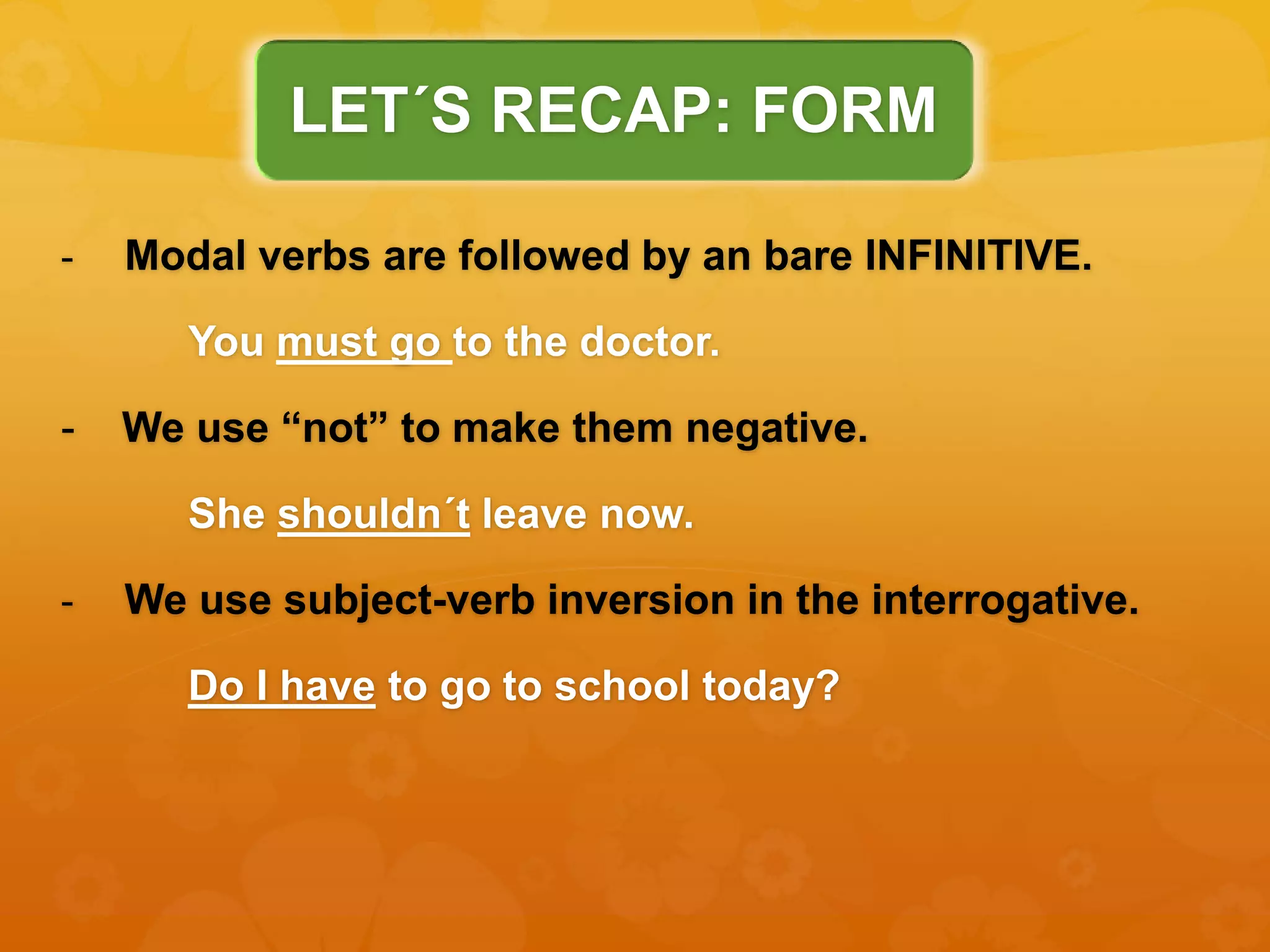 LET´S RECAP: FORM

- Modal verbs are followed by an bare INFINITIVE.

You must go to the doctor.

- We use “not” to make them negative.

She shouldn´t leave now.

- We use subject-verb inversion in the interrogative.

Do I have to go to school today?